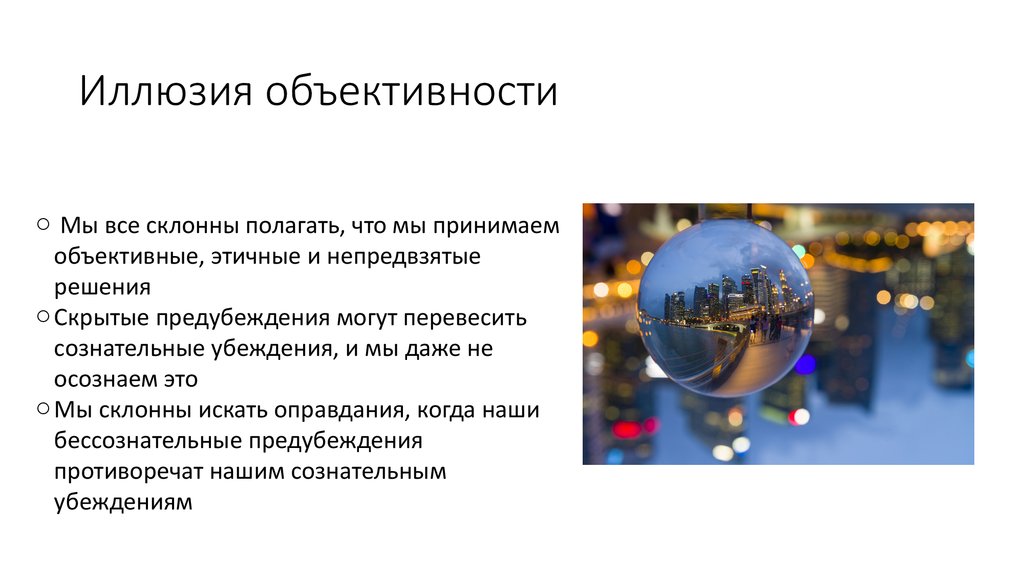 Иллюзия объективности

○ Мы все склонны полагать, что мы принимаем объективные, этичные и непредвзятые решения
○ Скрытые предубеждения могут перевесить сознательные убеждения, и мы даже не осознаем это
○ Мы склонны искать оправдания, когда наши бессознательные предубеждения противоречат нашим сознательным убеждениям